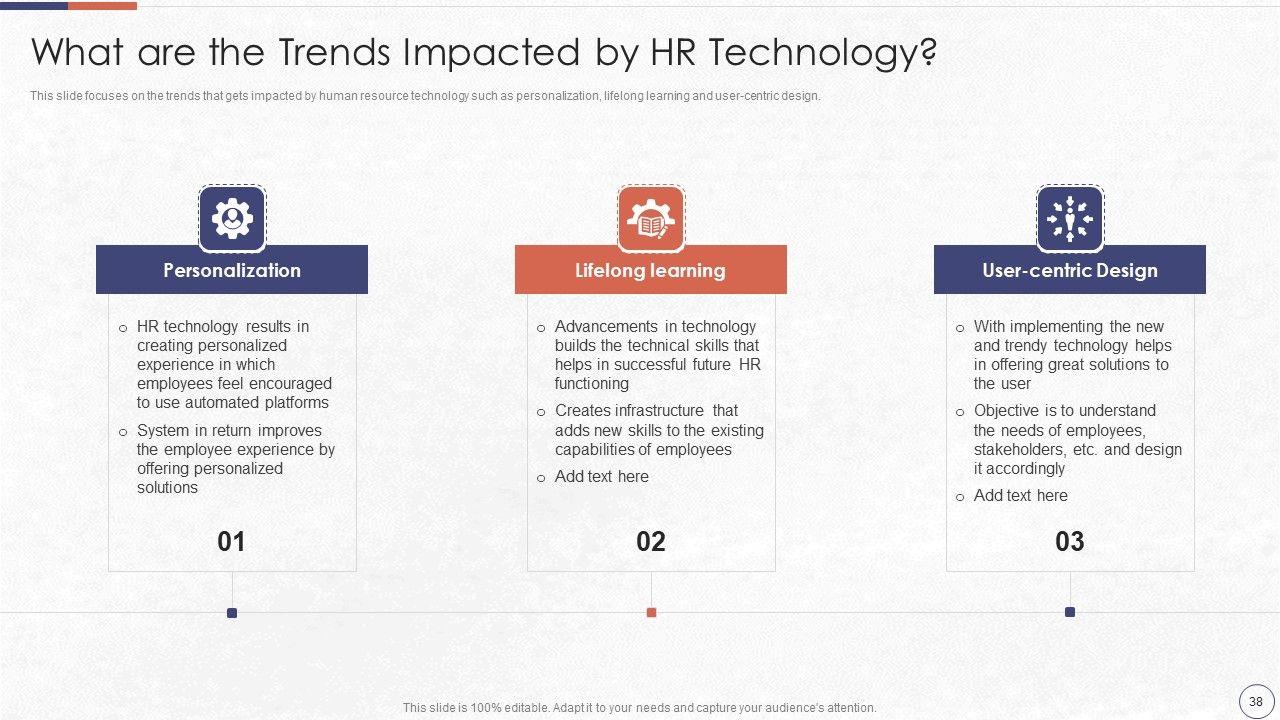 What are the Trends Impacted by HR Technology?

This slide focuses on the trends that gets impacted by human resource technology such as personalization, lifelong learning and user-centric design.

Personalization

o HR technology results in creating personalized experience in which employees feel encouraged to use automated platforms

o System in return improves the employee experience by offering personalized solutions

01

Lifelong learning

o Advancements in technology builds the technical skills that helps in successful future HR functioning

o Creates infrastructure that adds new skills to the existing capabilities of employees

o Add text here

02

User-centric Design

o With implementing the new and trendy technology helps in offering great solutions to the user

o Objective is to understand the needs of employees, stakeholders, etc. and design it accordingly

o Add text here

03

This slide is 100% editable. Adapt it to your needs and capture your audience's attention.

38